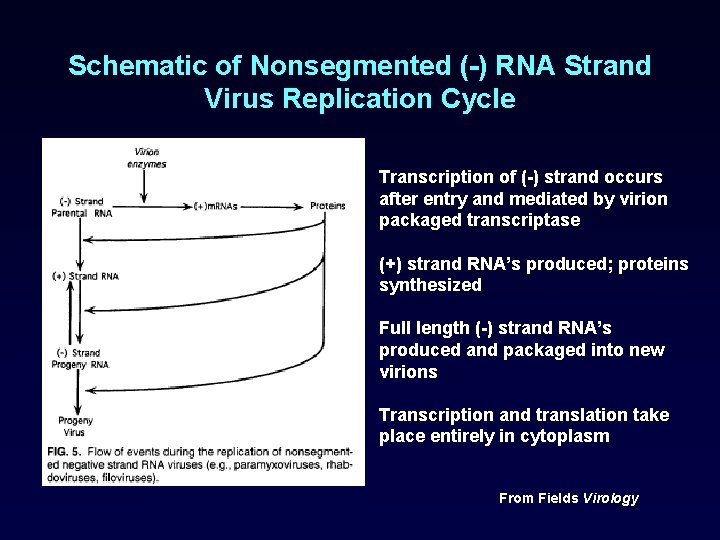 Schematic of Nonsegmented (-) RNA Strand Virus Replication Cycle

Virion enzymes

(-) Strand Parental RNA

(+)mRNAs

Proteins

(+) Strand RNA

(-) Strand Progeny RNA

Progeny Virus

FIG. 5. Flow of events during the replication of nonsegmented negative strand RNA viruses (e.g., paramyxoviruses, rhabdoviruses, filoviruses).

Transcription of (-) strand occurs after entry and mediated by virion packaged transcriptase

(+) strand RNA's produced; proteins synthesized

Full length (-) strand RNA's produced and packaged into new virions

Transcription and translation take place entirely in cytoplasm

From Fields Virology